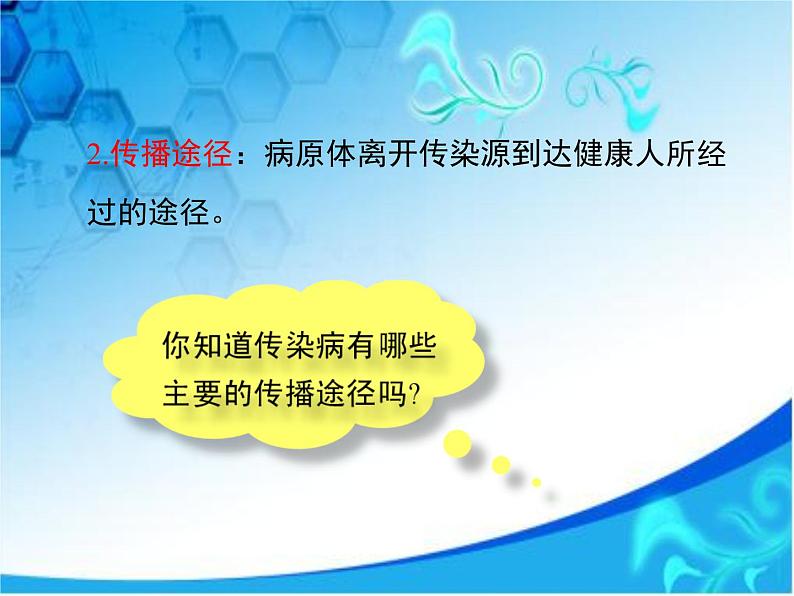 2.传播途径：病原体离开传染源到达健康人所经过的途径。

你知道传染病有哪些主要的传播途径吗?